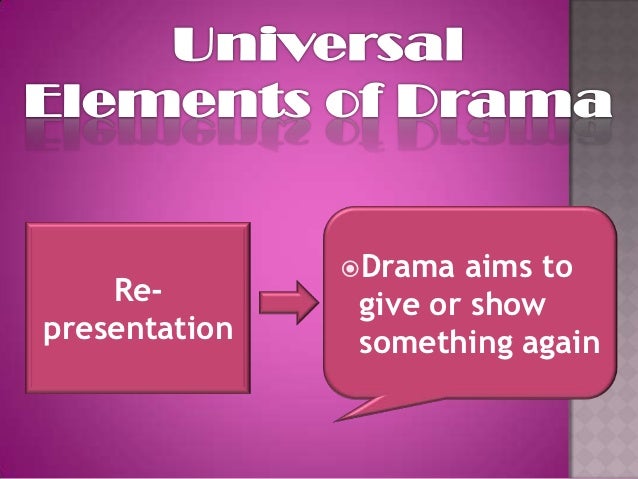 Universal Elements of Drama

Re-presentation

Drama aims to give or show something again